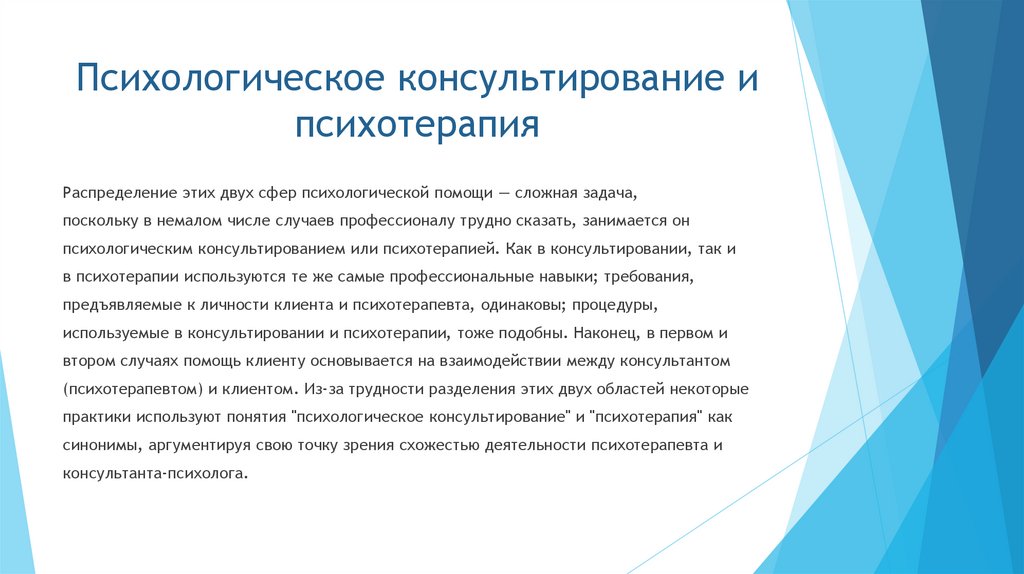 Психологическое консультирование и психотерапия

Распределение этих двух сфер психологической помощи — сложная задача, поскольку в немалом числе случаев профессионалу трудно сказать, занимается он психологическим консультированием или психотерапией. Как в консультировании, так и в психотерапии используются те же самые профессиональные навыки; требования, предъявляемые к личности клиента и психотерапевта, одинаковы; процедуры, используемые в консультировании и психотерапии, тоже подобны. Наконец, в первом и втором случаях помощь клиенту основывается на взаимодействии между консультантом (психотерапевтом) и клиентом. Из-за трудности разделения этих двух областей некоторые практики используют понятия "психологическое консультирование" и "психотерапия" как синонимы, аргументируя свою точку зрения схожестью деятельности психотерапевта и консультанта-психолога.